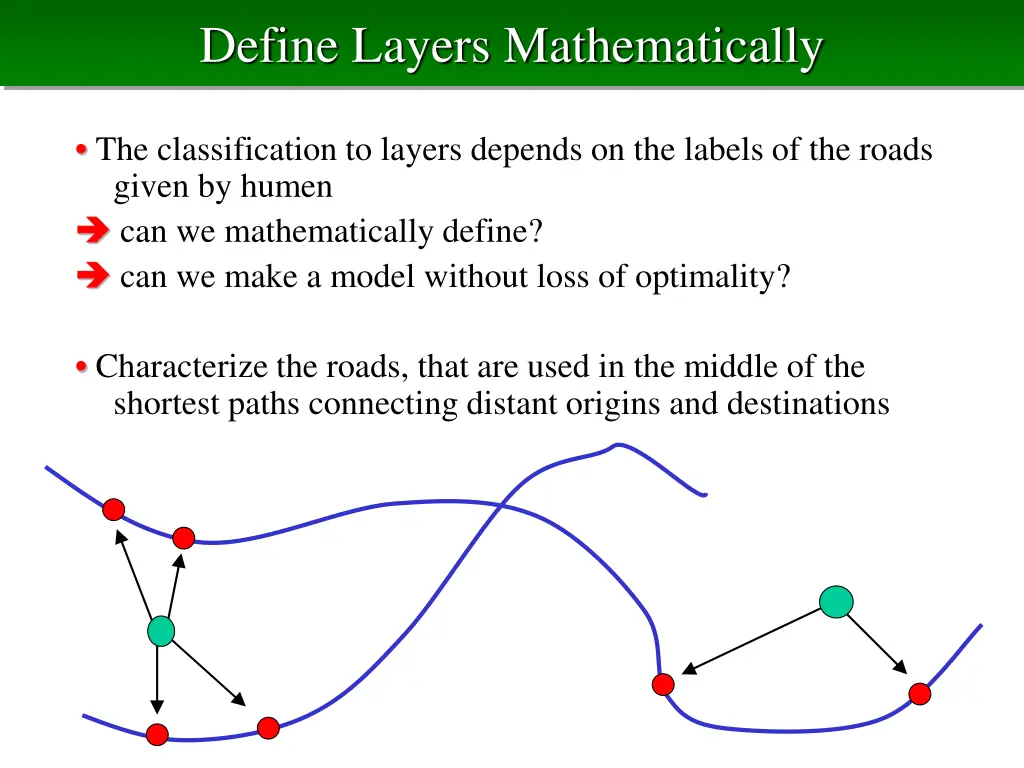 Define Layers Mathematically

• The classification to layers depends on the labels of the roads given by humen

➔ can we mathematically define?

➔ can we make a model without loss of optimality?

• Characterize the roads, that are used in the middle of the shortest paths connecting distant origins and destinations